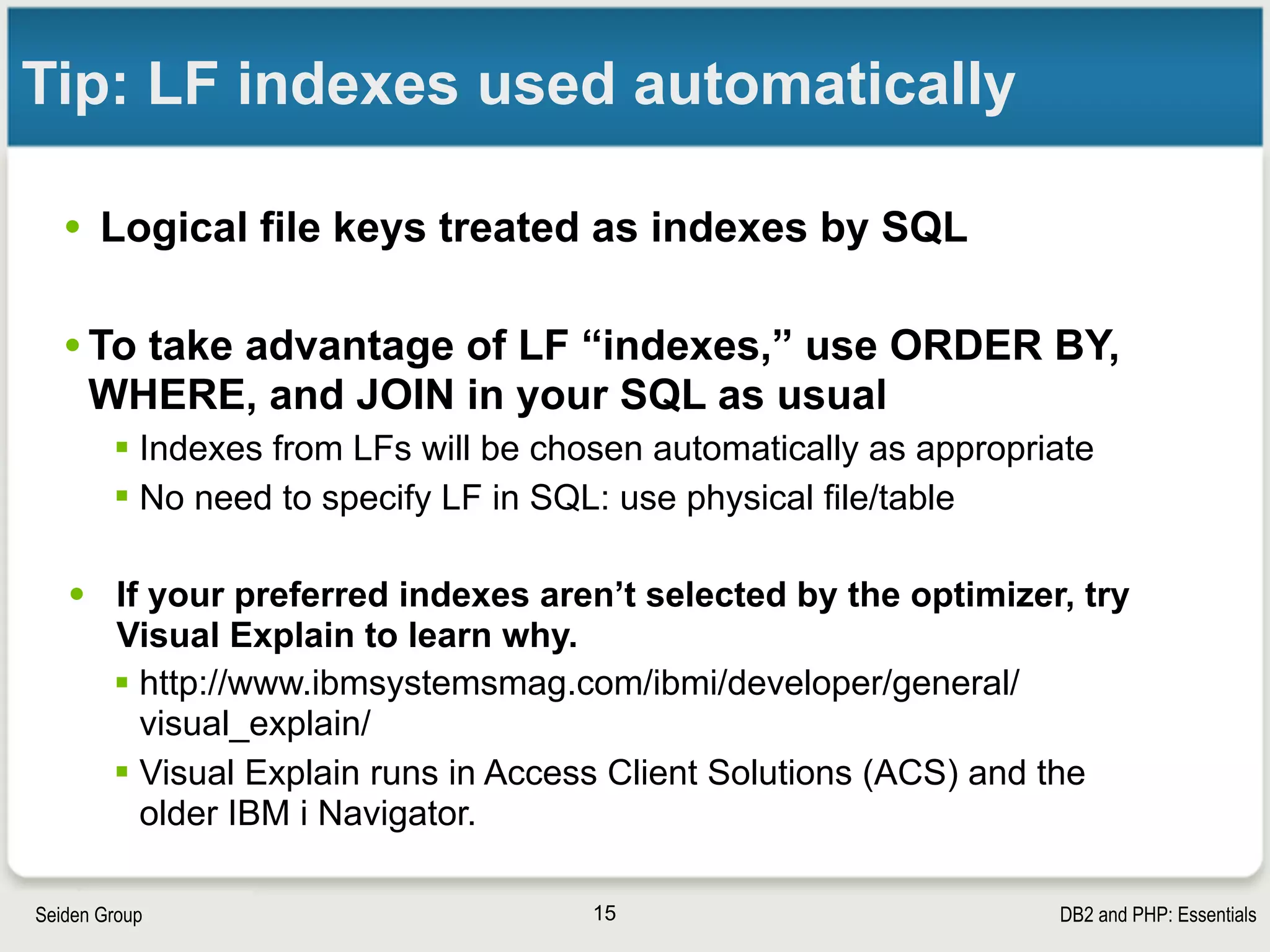 Tip: LF indexes used automatically

• Logical file keys treated as indexes by SQL

• To take advantage of LF “indexes,” use ORDER BY, WHERE, and JOIN in your SQL as usual

▪ Indexes from LFs will be chosen automatically as appropriate

▪ No need to specify LF in SQL: use physical file/table

• If your preferred indexes aren’t selected by the optimizer, try Visual Explain to learn why.

▪ http://www.ibmsystemsmag.com/ibmi/developer/general/visual_explain/

▪ Visual Explain runs in Access Client Solutions (ACS) and the older IBM i Navigator.

Seiden Group

15

DB2 and PHP: Essentials